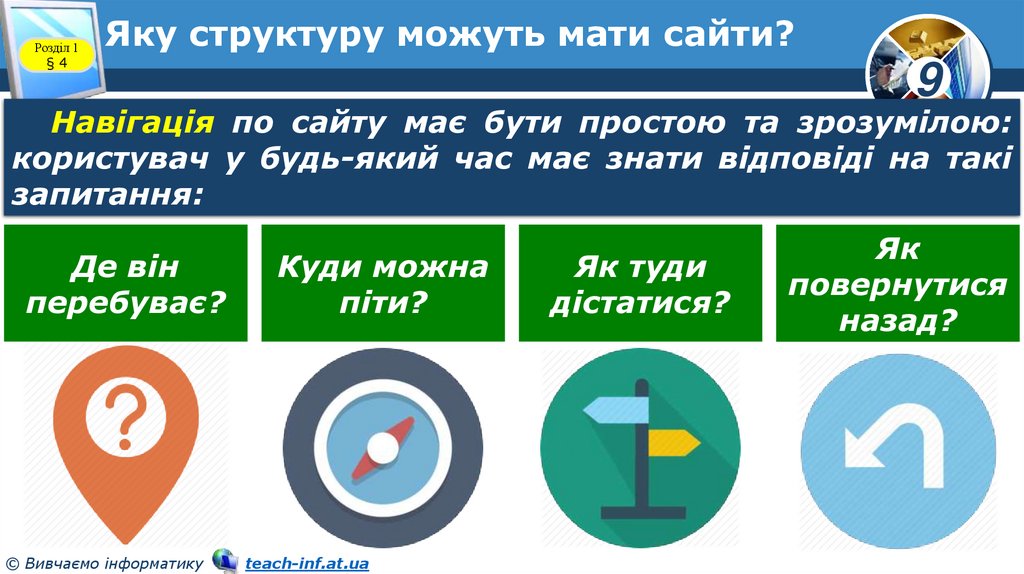 Розділ 1
§ 4

Яку структуру можуть мати сайти?

9

Навігація по сайту має бути простою та зрозумілою: користувач у будь-який час має знати відповіді на такі запитання:

Де він перебуває?

Куди можна піти?

Як туди дістатися?

Як повернутися назад?

?

© Вивчаємо інформатику teach-inf.at.ua